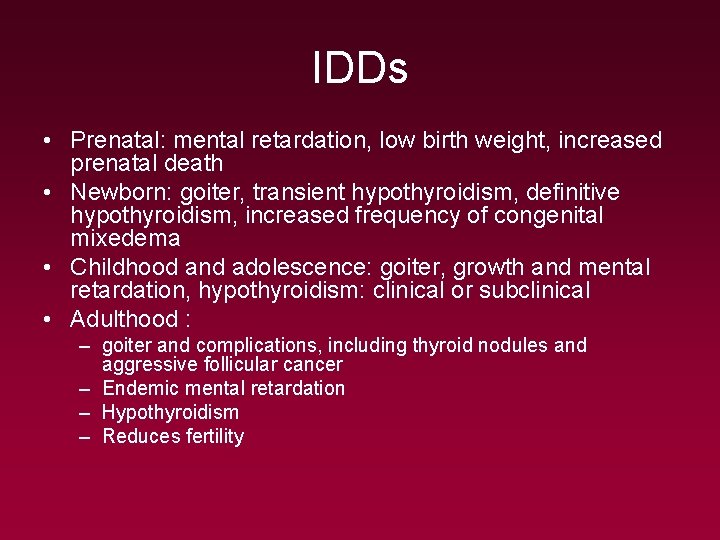 IDDs

• Prenatal: mental retardation, low birth weight, increased prenatal death
• Newborn: goiter, transient hypothyroidism, definitive hypothyroidism, increased frequency of congenital mixedema
• Childhood and adolescence: goiter, growth and mental retardation, hypothyroidism: clinical or subclinical
• Adulthood :
– goiter and complications, including thyroid nodules and aggressive follicular cancer
– Endemic mental retardation
– Hypothyroidism
– Reduces fertility